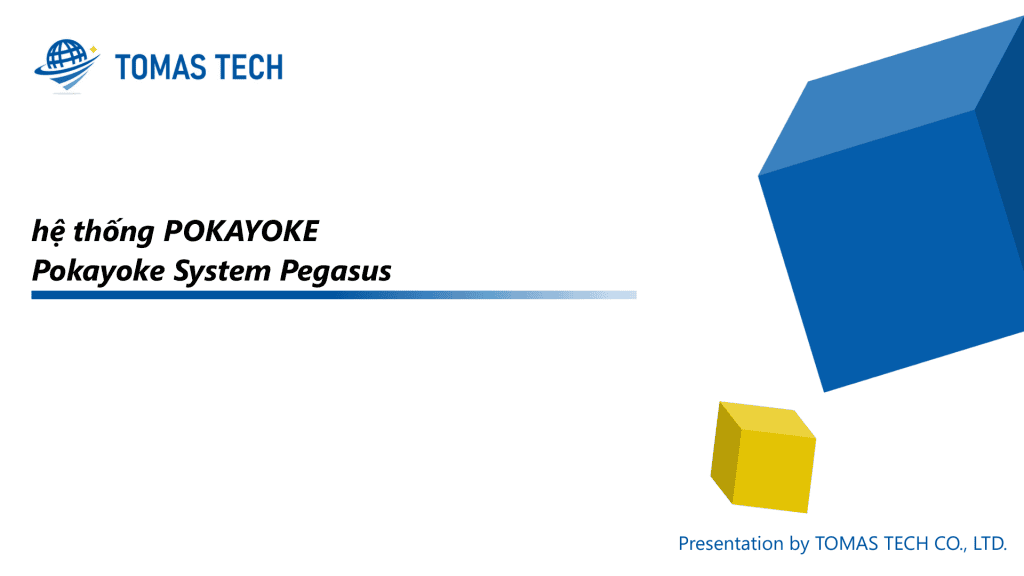 TOMAS TECH

hệ thống POKAYOKE
Pokayoke System Pegasus

Presentation by TOMAS TECH CO., LTD.